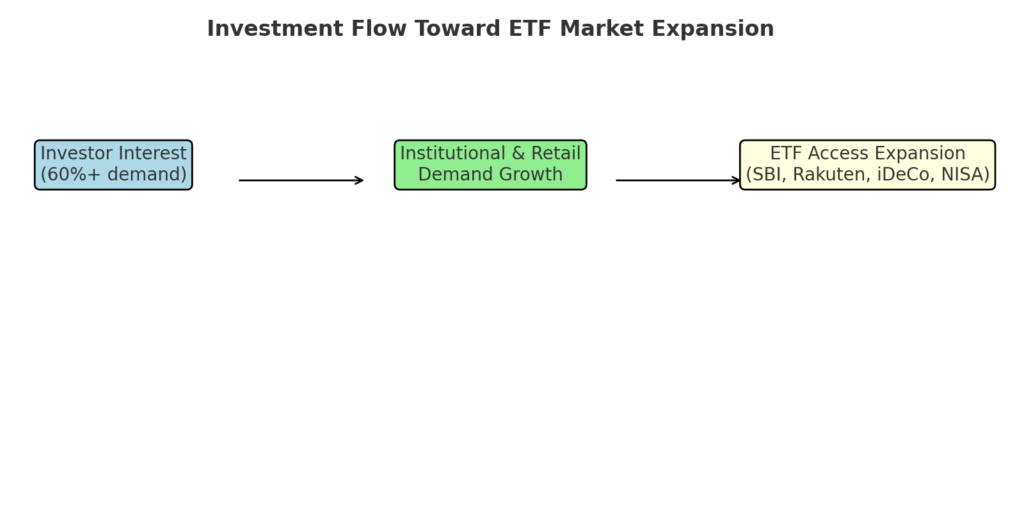 Investment Flow Toward ETF Market Expansion

Investor Interest (60%+ demand)

Institutional & Retail Demand Growth

ETF Access Expansion (SBI, Rakuten, iDeCo, NISA)